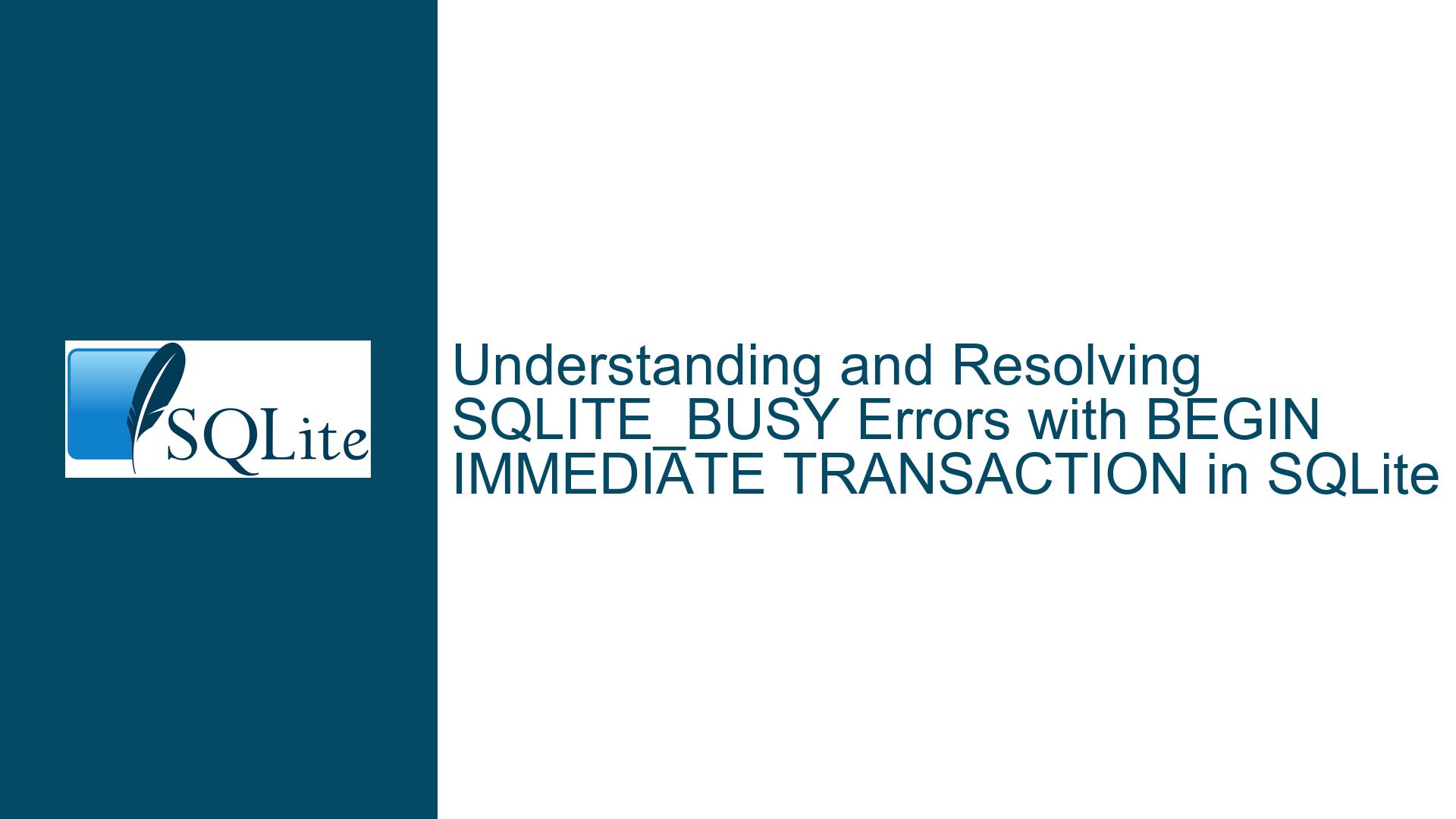 SQLite

Understanding and Resolving SQLITE_BUSY Errors with BEGIN IMMEDIATE TRANSACTION in SQLite